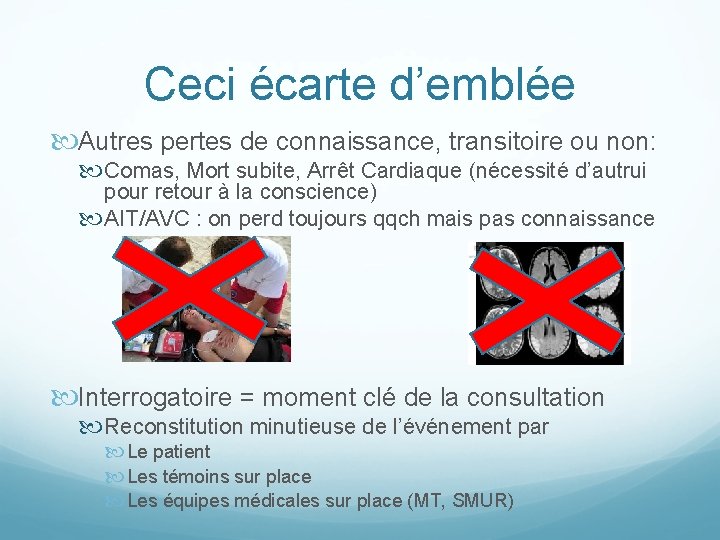 Ceci écarte d’emblée

Autres pertes de connaissance, transitoire ou non:

Comas, Mort subite, Arrêt Cardiaque (nécessité d’autrui pour retour à la conscience)

AIT/AVC : on perd toujours qqch mais pas connaissance

Interrogatoire = moment clé de la consultation

Reconstitution minutieuse de l’événement par

Le patient

Les témoins sur place

Les équipes médicales sur place (MT, SMUR)